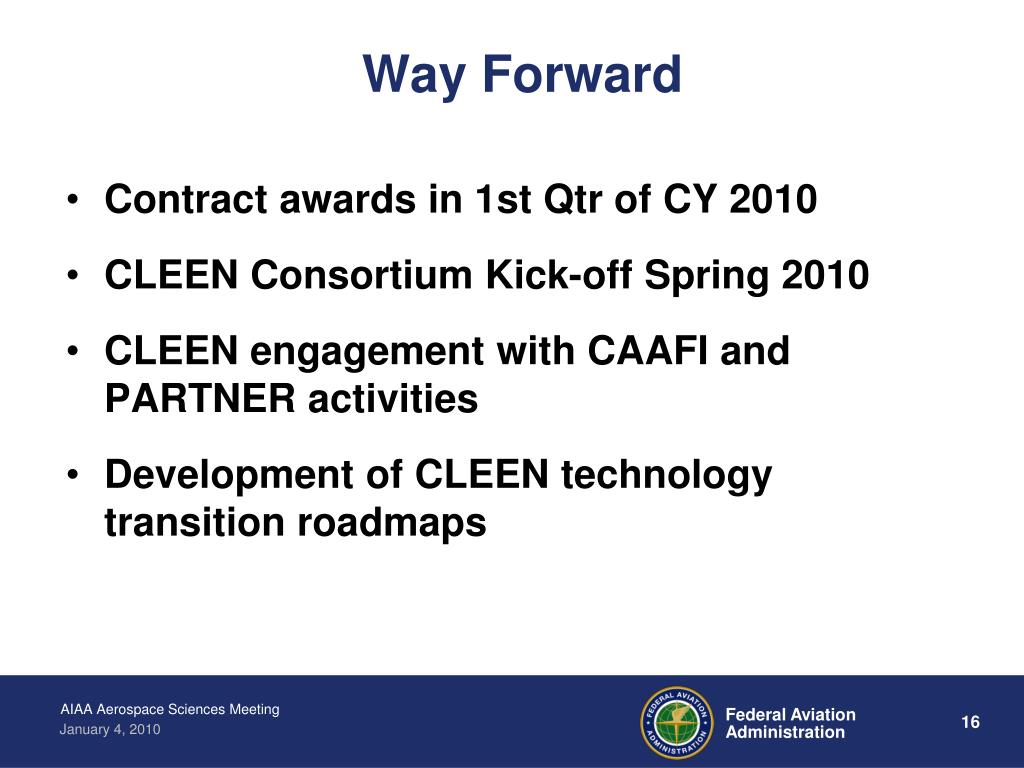 Way Forward

• Contract awards in 1st Qtr of CY 2010
• CLEEN Consortium Kick-off Spring 2010
• CLEEN engagement with CAAFI and PARTNER activities
• Development of CLEEN technology transition roadmaps

AIAA Aerospace Sciences Meeting
January 4, 2010

FEDERAL AVIATION ADMINISTRATION

Federal Aviation Administration

16